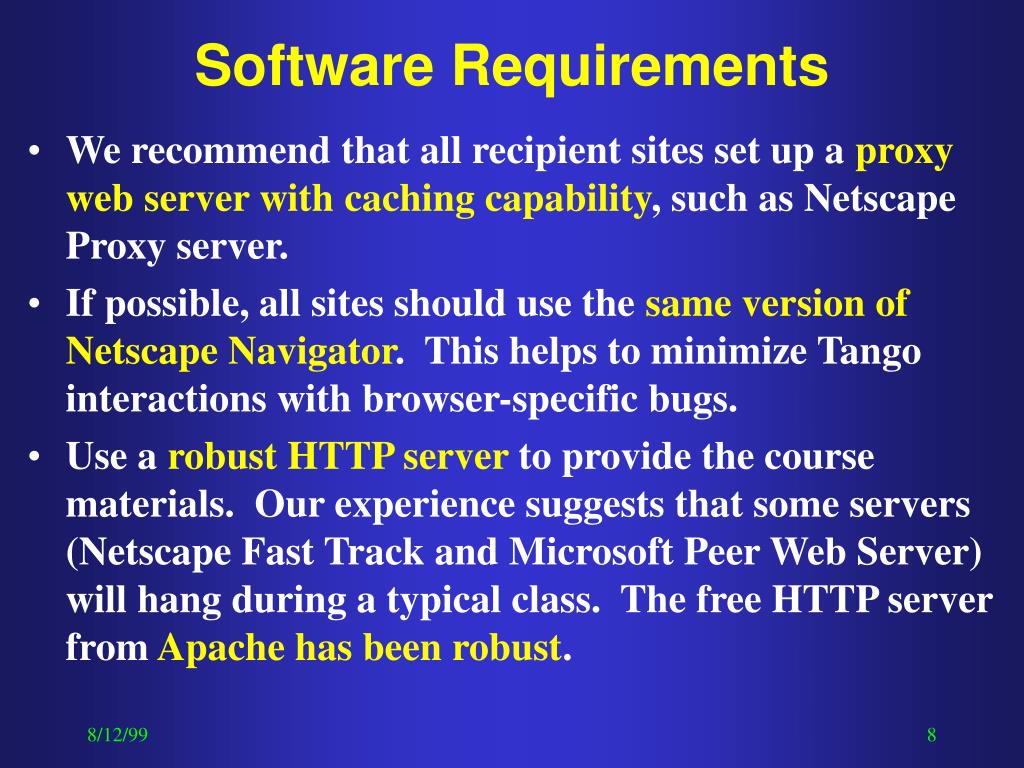 Software Requirements

• We recommend that all recipient sites set up a proxy web server with caching capability, such as Netscape Proxy server.

• If possible, all sites should use the same version of Netscape Navigator. This helps to minimize Tango interactions with browser-specific bugs.

• Use a robust HTTP server to provide the course materials. Our experience suggests that some servers (Netscape Fast Track and Microsoft Peer Web Server) will hang during a typical class. The free HTTP server from Apache has been robust.

8/12/99

8